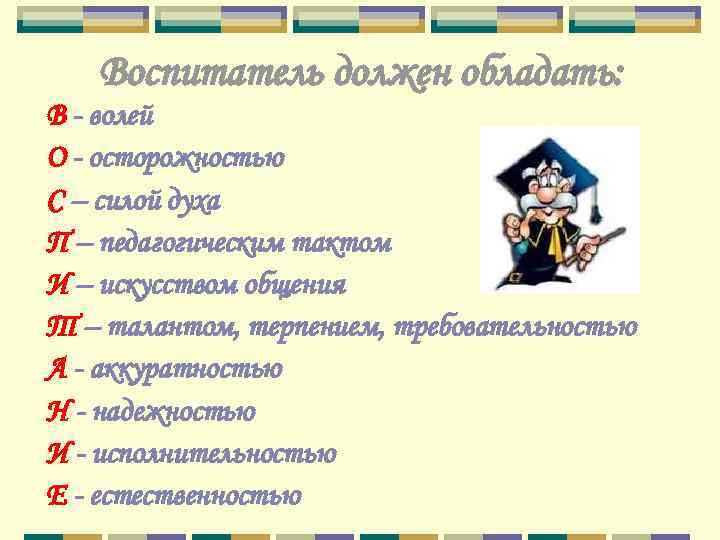 Воспитатель должен обладать:

В - волей

О - осторожностью

С – силой духа

П – педагогическим тактом

И – искусством общения

Т – талантом, терпением, требовательностью

А - аккуратностью

Н - надежностью

И - исполнительностью

Е - естественностью